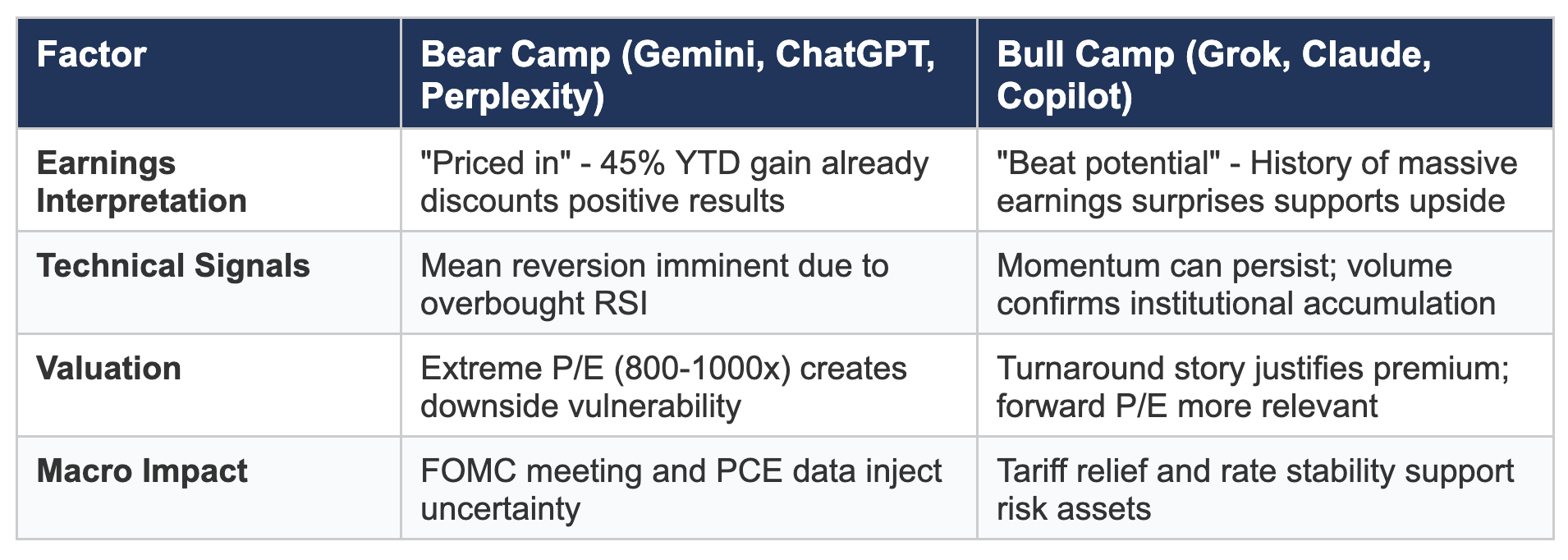 | Factor | Bear Camp (Gemini, ChatGPT, Perplexity) | Bull Camp (Grok, Claude, Copilot) |
|---|---|---|
| Earnings Interpretation | "Priced in" - 45% YTD gain already discounts positive results | "Beat potential" - History of massive earnings surprises supports upside |
| Technical Signals | Mean reversion imminent due to overbought RSI | Momentum can persist; volume confirms institutional accumulation |
| Valuation | Extreme P/E (800-1000x) creates downside vulnerability | Turnaround story justifies premium; forward P/E more relevant |
| Macro Impact | FOMC meeting and PCE data inject uncertainty | Tariff relief and rate stability support risk assets |